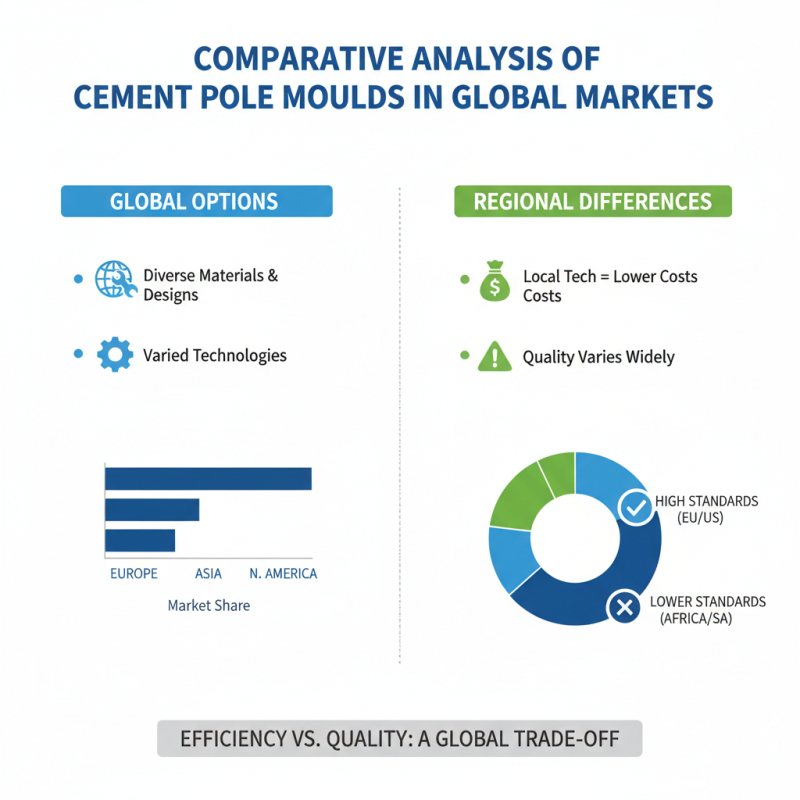 COMPARATIVE ANALYSIS OF CEMENT POLE MOULDS IN GLOBAL MARKETS

GLOBAL OPTIONS

Diverse Materials & Designs

Varied Technologies

EUROPE ASIA N. AMERICA

Market Share

REGIONAL DIFFERENCES

Local Tech = Lower Costs Costs

Quality Varies Widely

HIGH STANDARDS (EU/US)

LOWER STANDARDS (AFRICA/SA)

EFFICIENCY VS. QUALITY: A GLOBAL TRADE-OFF